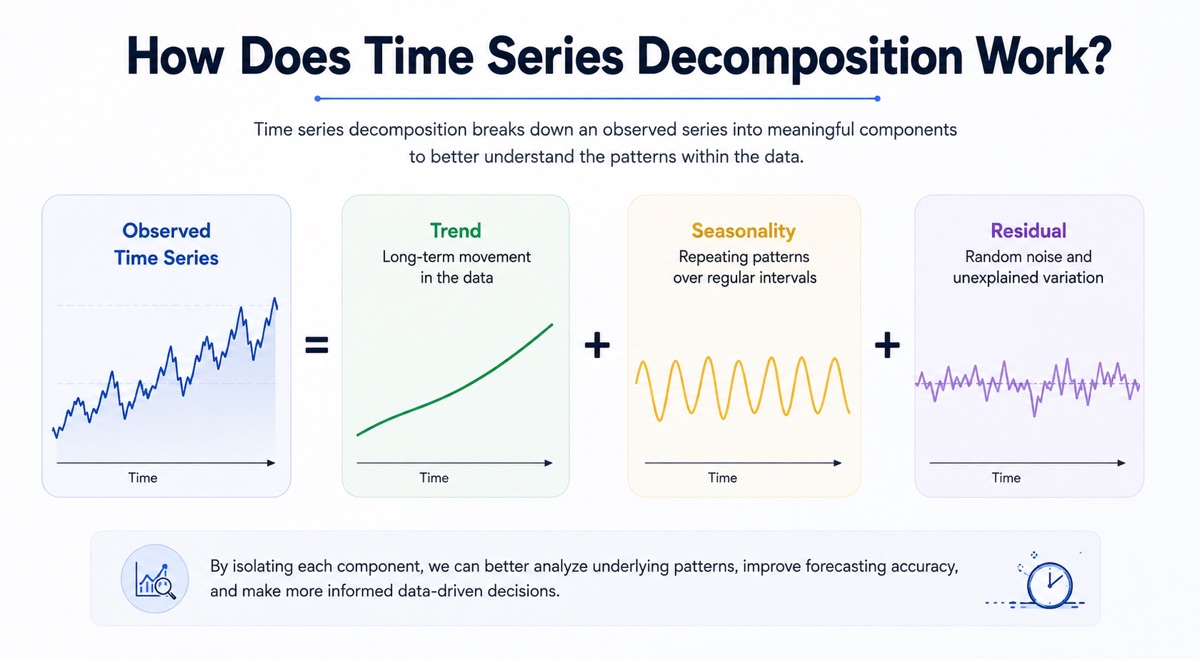 How Does Time Series Decomposition Work?

Time series decomposition breaks down an observed series into meaningful components to better understand the patterns within the data.

Observed Time Series

Time

=

Trend

Long-term movement in the data

Time

+

Seasonality

Repeating patterns over regular intervals

Time

+

Residual

Random noise and unexplained variation

Time

By isolating each component, we can better analyze underlying patterns, improve forecasting accuracy, and make more informed data-driven decisions.